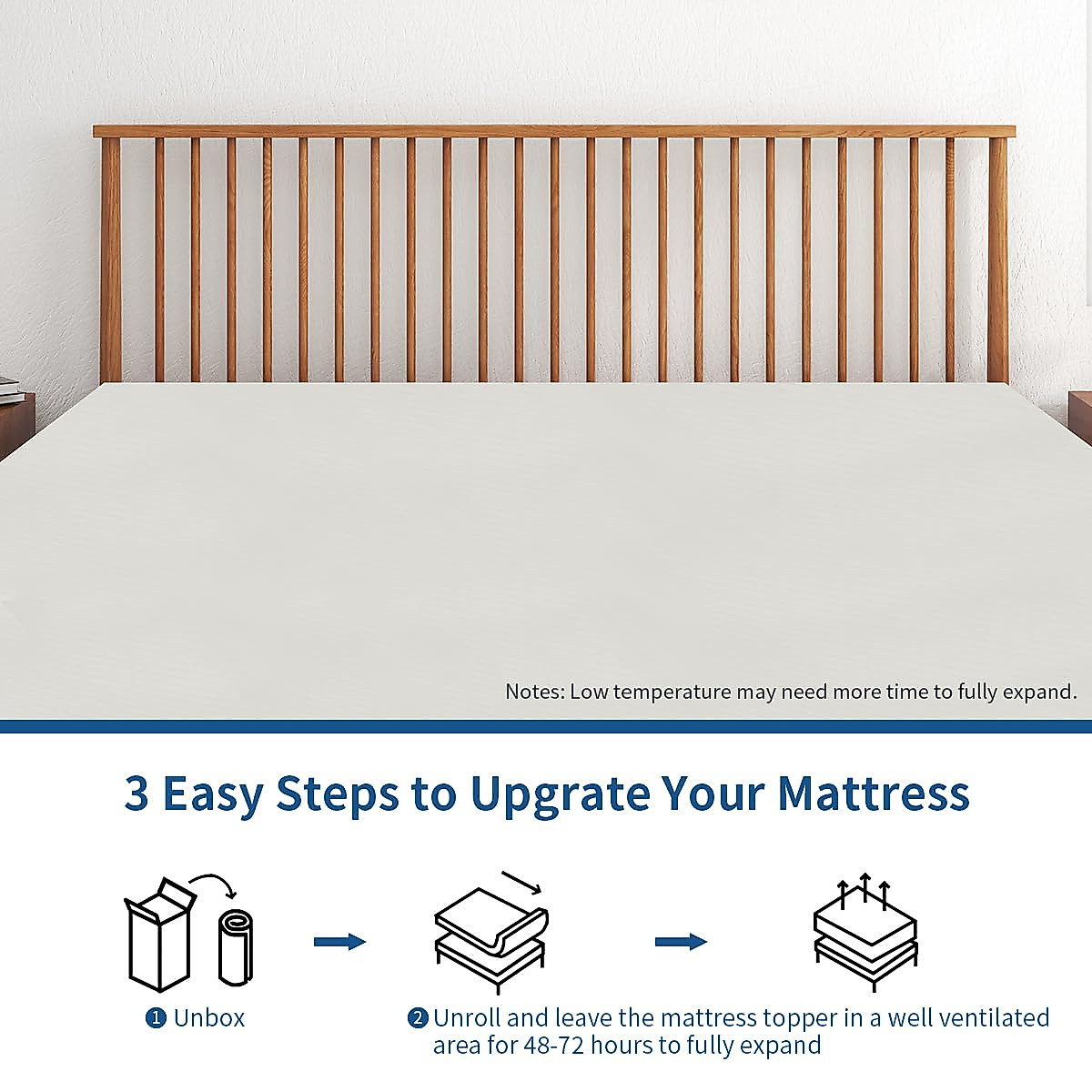 Notes: Low temperature may need more time to fully expand.

3 Easy Steps to Upgrate Your Mattress

❶ Unbox

❷ Unroll and leave the mattress topper in a well ventilated area for 48-72 hours to fully expand